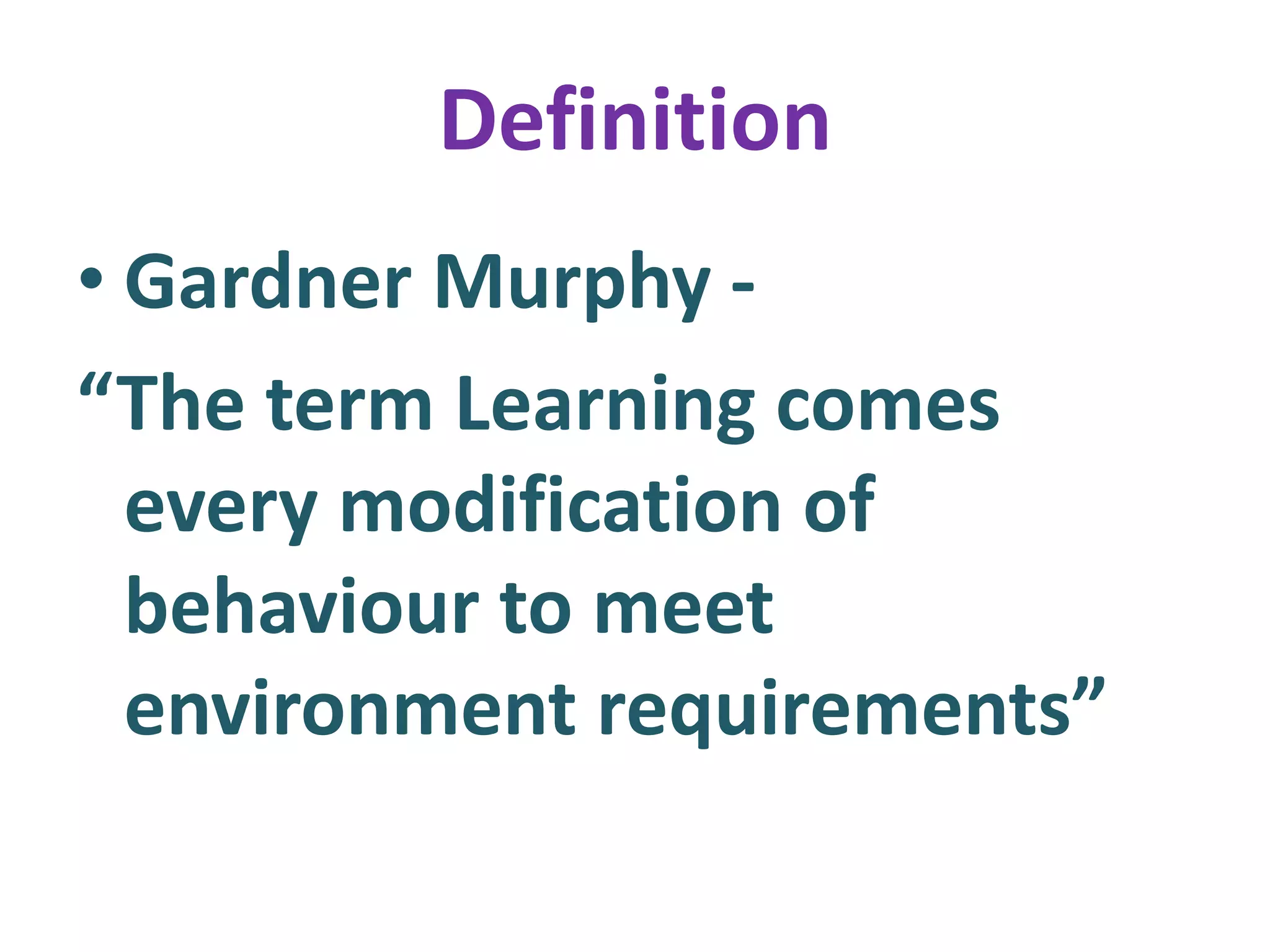 Definition

• Gardner Murphy -

“The term Learning comes every modification of behaviour to meet environment requirements”